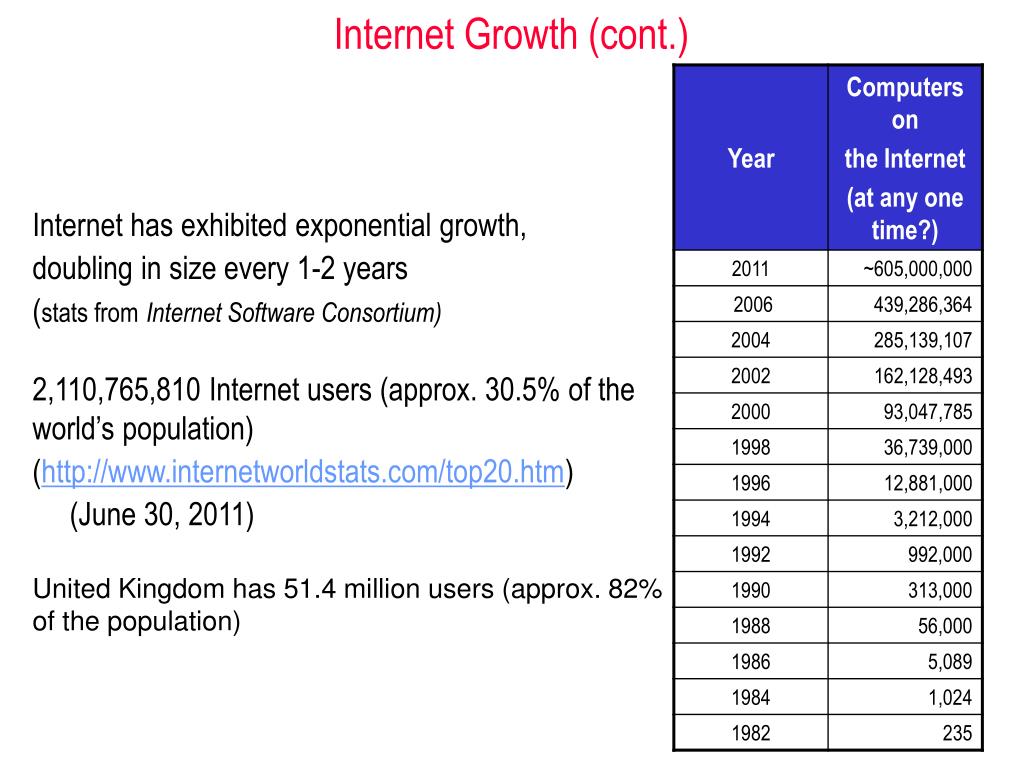 Internet Growth (cont.)

Internet has exhibited exponential growth, doubling in size every 1-2 years
(stats from Internet Software Consortium)

2,110,765,810 Internet users (approx. 30.5% of the world's population)
(http://www.internetworldstats.com/top20.htm)
(June 30, 2011)

United Kingdom has 51.4 million users (approx. 82% of the population)

| Year | Computers on the Internet (at any one time?) |
|---|---|
| 2011 | ~605,000,000 |
| 2006 | 439,286,364 |
| 2004 | 285,139,107 |
| 2002 | 162,128,493 |
| 2000 | 93,047,785 |
| 1998 | 36,739,000 |
| 1996 | 12,881,000 |
| 1994 | 3,212,000 |
| 1992 | 992,000 |
| 1990 | 313,000 |
| 1988 | 56,000 |
| 1986 | 5,089 |
| 1984 | 1,024 |
| 1982 | 235 |